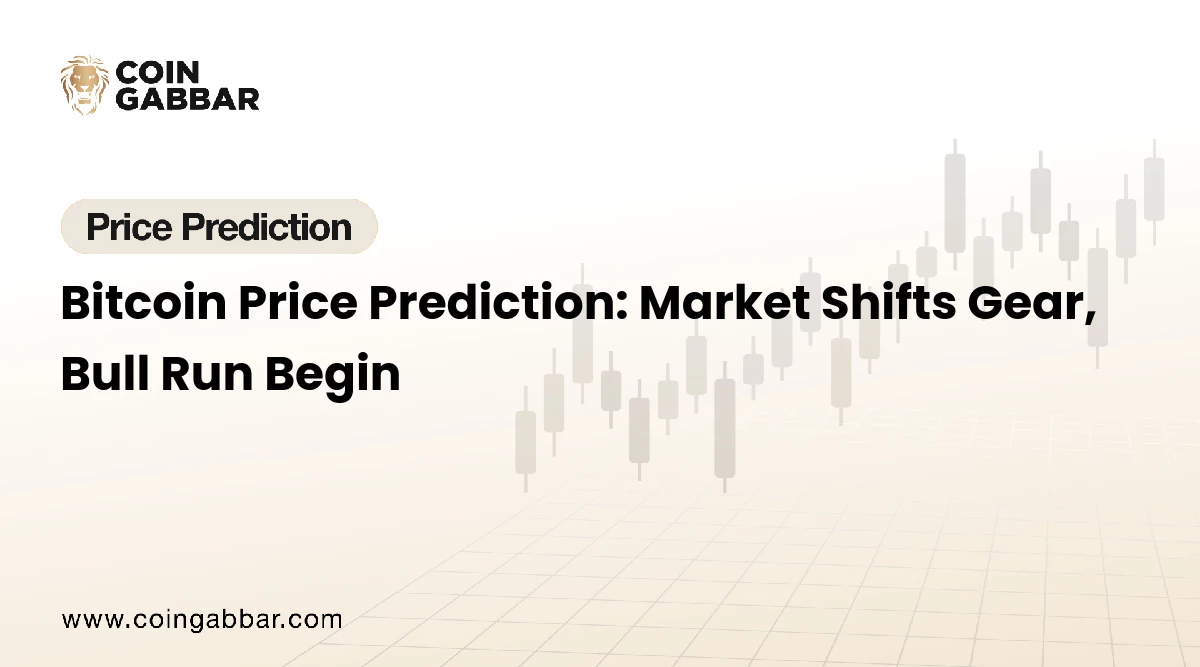 COIN GABBAR

Price Prediction

Bitcoin Price Prediction: Market Shifts Gear, Bull Run Begin

www.coingabbar.com